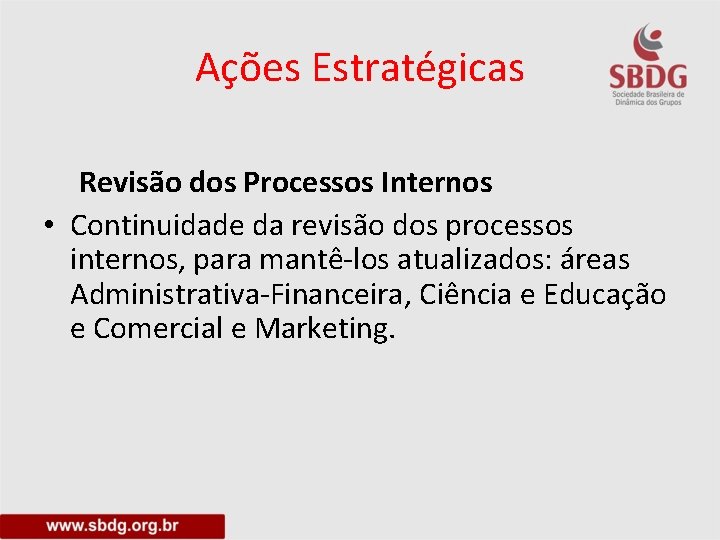 Ações Estratégicas

SBDG
Sociedade Brasileira de Dinâmica dos Grupos

Revisão dos Processos Internos

• Continuidade da revisão dos processos internos, para mantê-los atualizados: áreas Administrativa-Financeira, Ciência e Educação e Comercial e Marketing.

www.sbdg.org.br